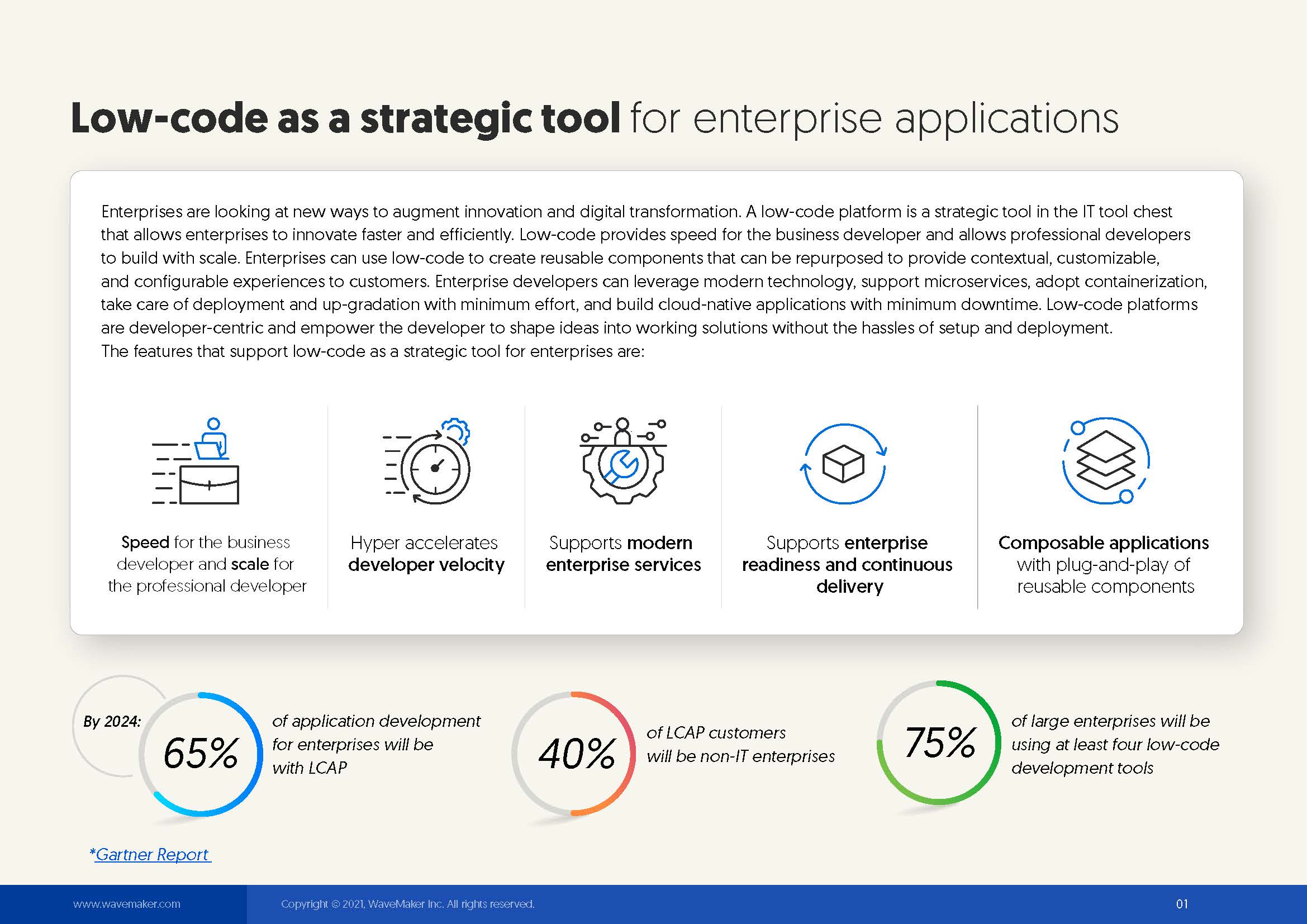 Low-code as a strategic tool for enterprise applications

Enterprises are looking at new ways to augment innovation and digital transformation. A low-code platform is a strategic tool in the IT tool chest that allows enterprises to innovate faster and efficiently. Low-code provides speed for the business developer and allows professional developers to build with scale. Enterprises can use low-code to create reusable components that can be repurposed to provide contextual, customizable, and configurable experiences to customers. Enterprise developers can leverage modern technology, support microservices, adopt containerization, take care of deployment and up-gradation with minimum effort, and build cloud-native applications with minimum downtime. Low-code platforms are developer-centric and empower the developer to shape ideas into working solutions without the hassles of setup and deployment.
The features that support low-code as a strategic tool for enterprises are:

Speed for the business developer and scale for the professional developer

Hyper accelerates developer velocity

Supports modern enterprise services

Supports enterprise readiness and continuous delivery

Composable applications with plug-and-play of reusable components

By 2024:

65% of application development for enterprises will be with LCAP

40% of LCAP customers will be non-IT enterprises

75% of large enterprises will be using at least four low-code development tools

*Gartner Report

www.wavemaker.com

Copyright © 2021, WaveMaker Inc. All rights reserved.

01